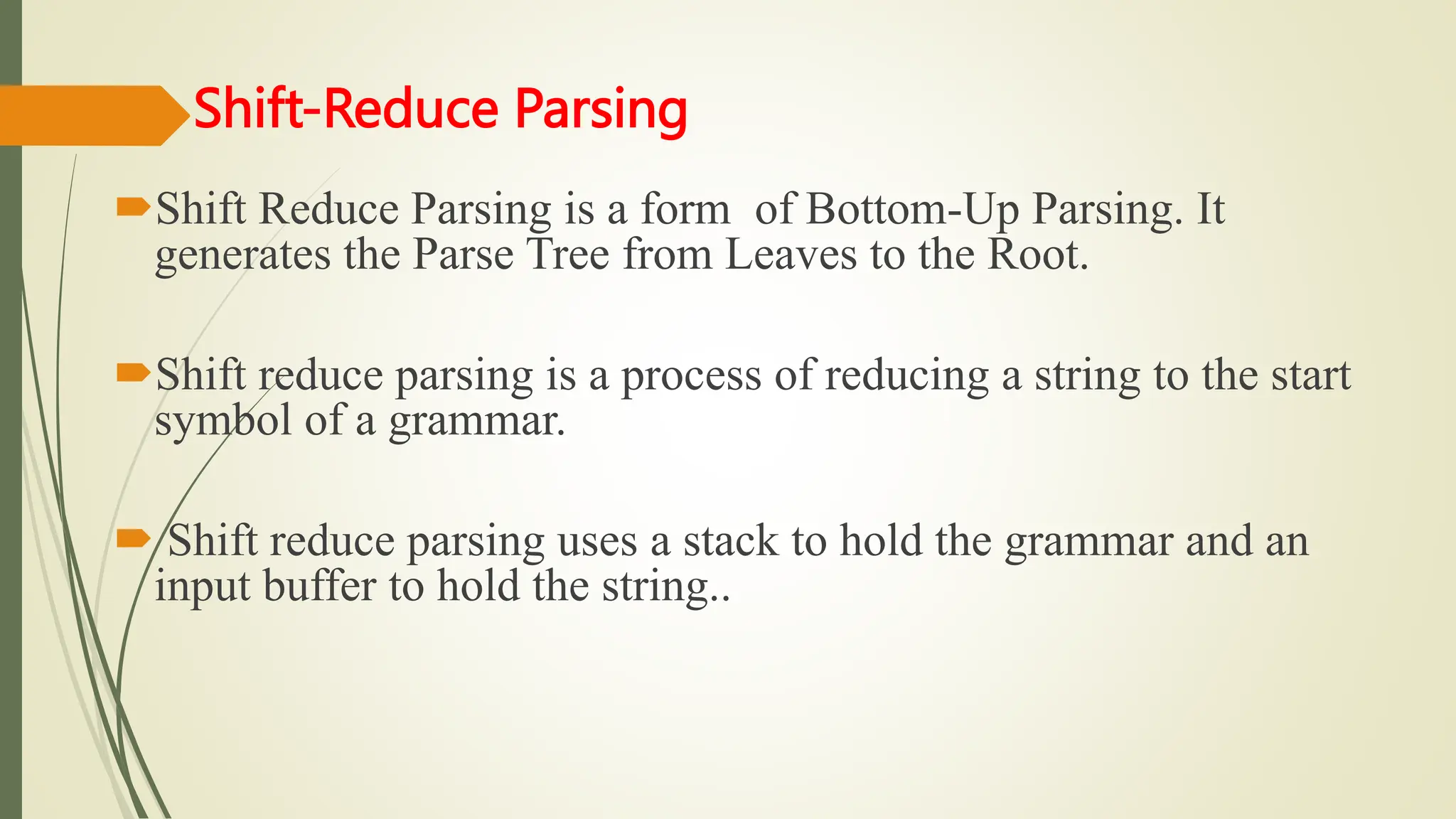 Shift-Reduce Parsing

Shift Reduce Parsing is a form of Bottom-Up Parsing. It generates the Parse Tree from Leaves to the Root.

Shift reduce parsing is a process of reducing a string to the start symbol of a grammar.

Shift reduce parsing uses a stack to hold the grammar and an input buffer to hold the string..